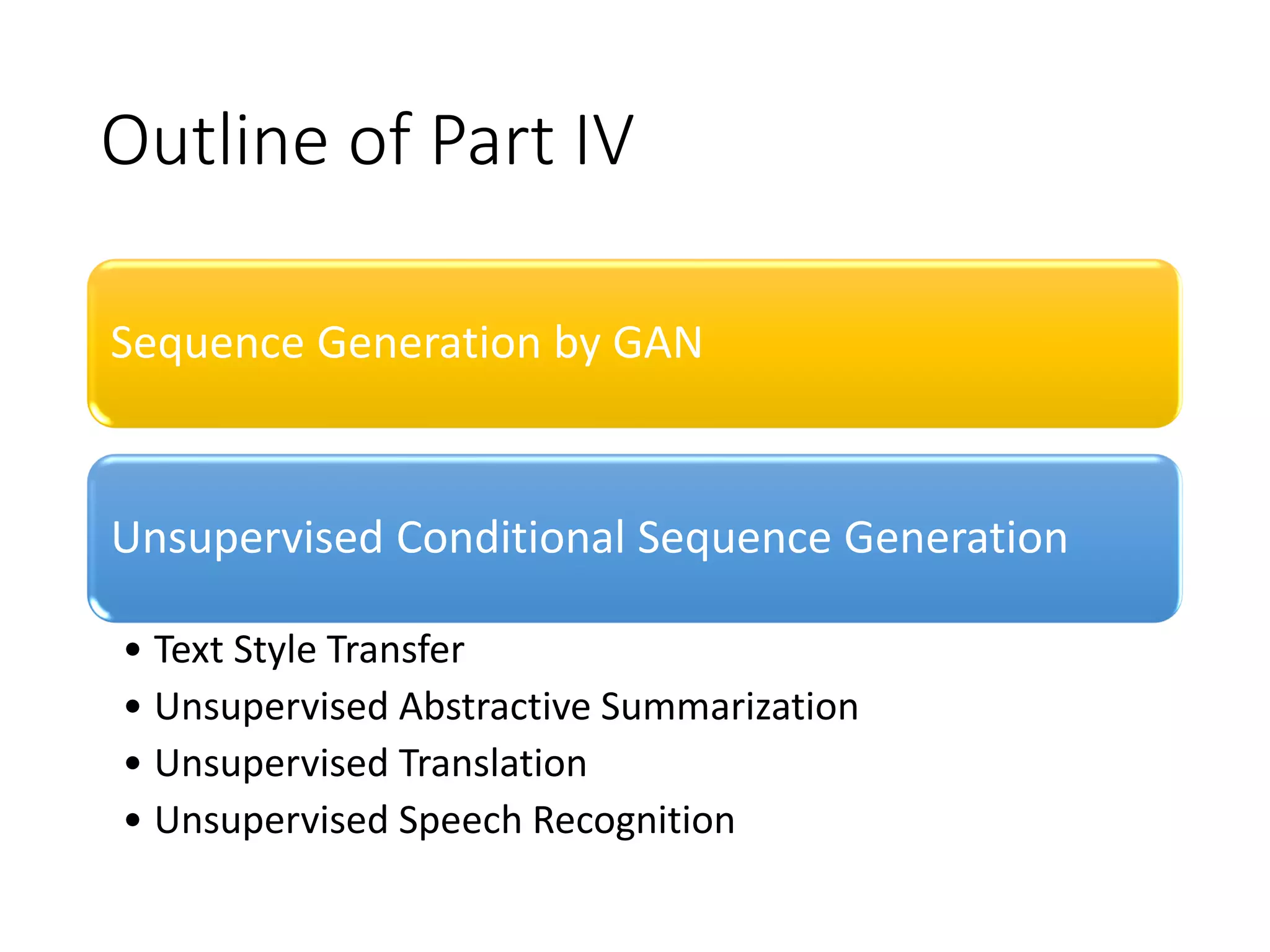 Outline of Part IV

Sequence Generation by GAN

Unsupervised Conditional Sequence Generation

• Text Style Transfer
• Unsupervised Abstractive Summarization
• Unsupervised Translation
• Unsupervised Speech Recognition